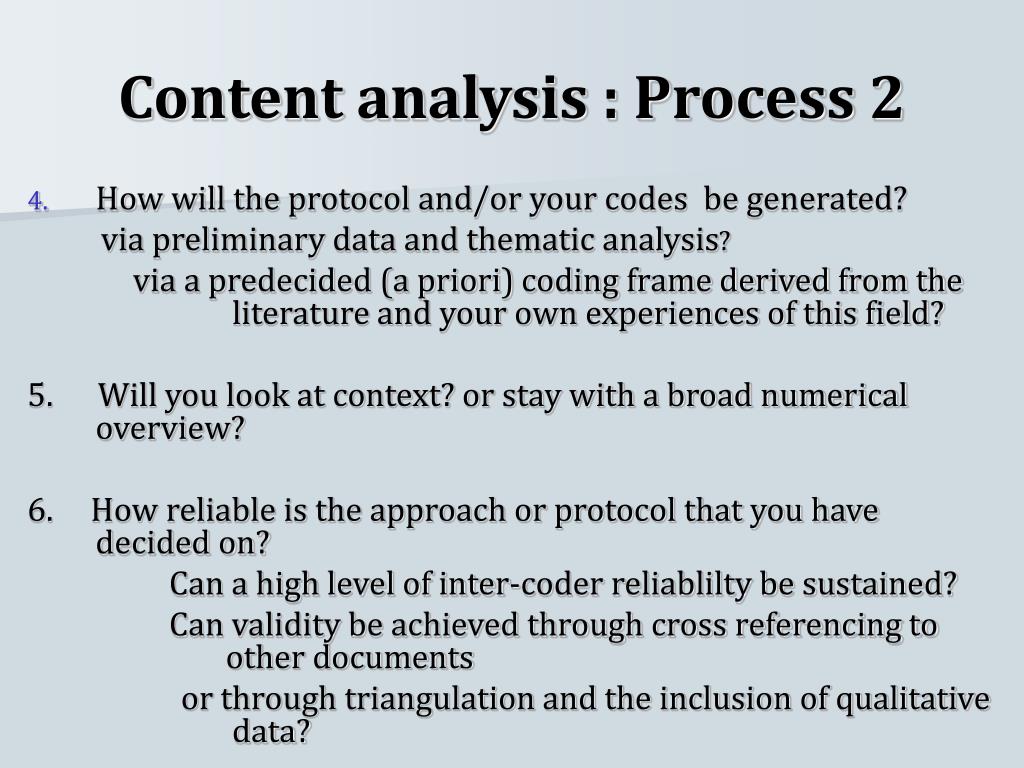 Content analysis : Process 2

4. How will the protocol and/or your codes be generated?
via preliminary data and thematic analysis?
via a predecided (a priori) coding frame derived from the literature and your own experiences of this field?

5. Will you look at context? or stay with a broad numerical overview?

6. How reliable is the approach or protocol that you have decided on?
Can a high level of inter-coder reliablilty be sustained?
Can validity be achieved through cross referencing to other documents
or through triangulation and the inclusion of qualitative data?